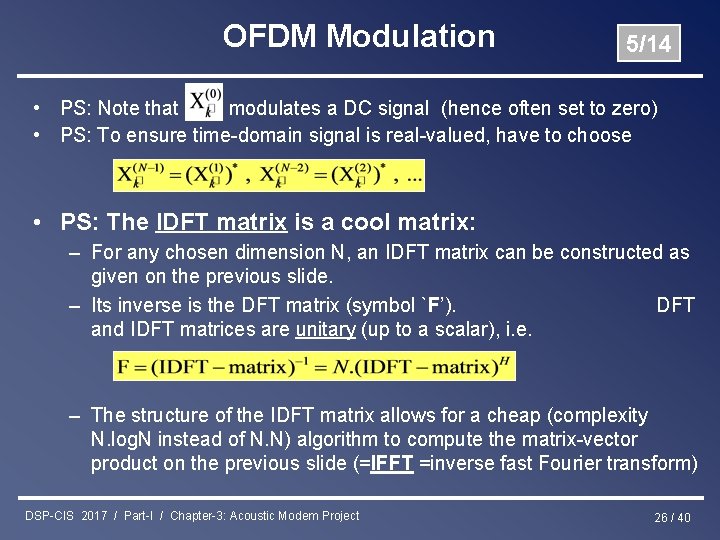 OFDM Modulation

5/14

• PS: Note that $X_k^{(0)}$ modulates a DC signal (hence often set to zero)
• PS: To ensure time-domain signal is real-valued, have to choose

$X_k^{(N-1)} = (X_k^{(1)})^*$ , $X_k^{(N-2)} = (X_k^{(2)})^*$ , ...

• PS: The IDFT matrix is a cool matrix:
– For any chosen dimension N, an IDFT matrix can be constructed as given on the previous slide.
– Its inverse is the DFT matrix (symbol `F'). DFT and IDFT matrices are unitary (up to a scalar), i.e.

$F = (IDFT - matrix)^{-1} = N.(IDFT - matrix)^H$

– The structure of the IDFT matrix allows for a cheap (complexity N.logN instead of N.N) algorithm to compute the matrix-vector product on the previous slide (=IFFT =inverse fast Fourier transform)

DSP-CIS 2017 / Part-I / Chapter-3: Acoustic Modem Project

26 / 40